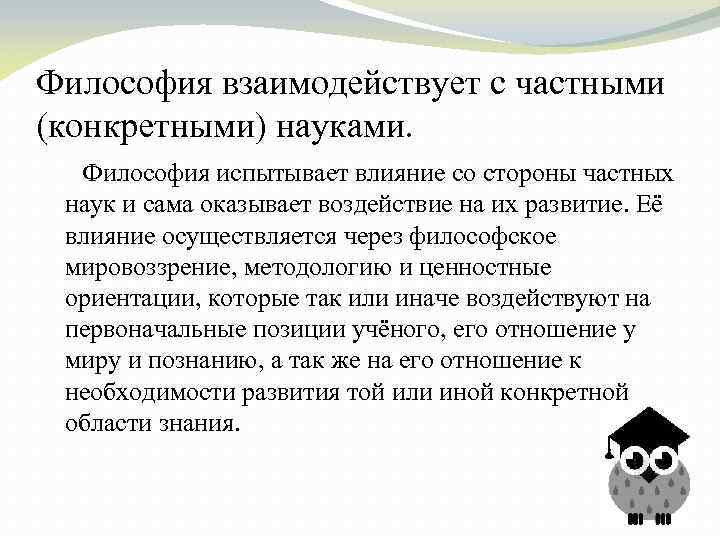 Философия взаимодействует с частными (конкретными) науками.

Философия испытывает влияние со стороны частных наук и сама оказывает воздействие на их развитие. Её влияние осуществляется через философское мировоззрение, методологию и ценностные ориентации, которые так или иначе воздействуют на первоначальные позиции учёного, его отношение у миру и познанию, а так же на его отношение к необходимости развития той или иной конкретной области знания.